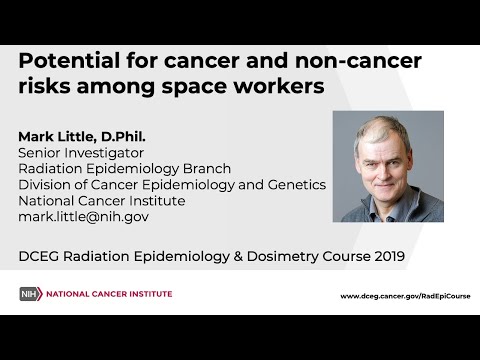 Potential for cancer and non-cancer risks among space workers

Mark Little, D.Phil.
Senior Investigator
Radiation Epidemiology Branch
Division of Cancer Epidemiology and Genetics
National Cancer Institute
mark.little@nih.gov

DCEG Radiation Epidemiology & Dosimetry Course 2019

NIH NATIONAL CANCER INSTITUTE

www.dceg.cancer.gov/RadEpiCourse